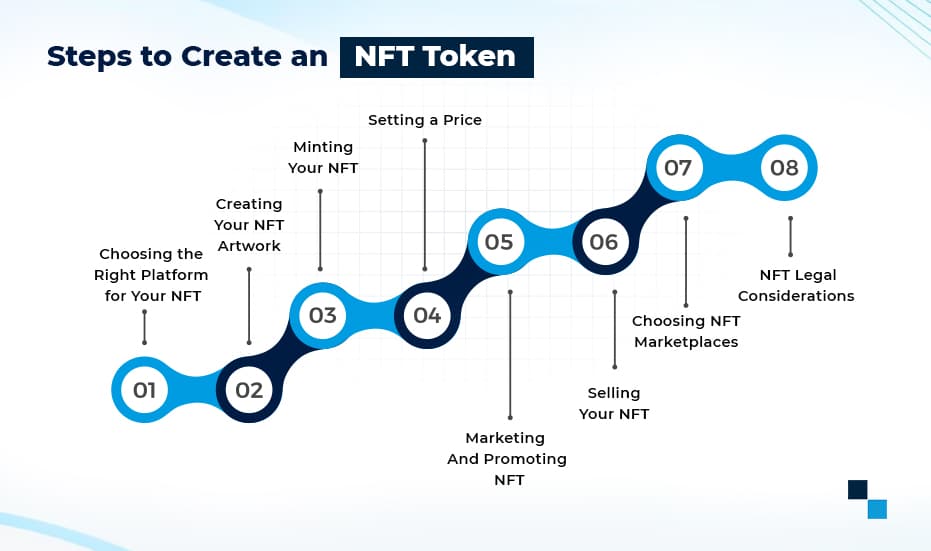 Steps to Create an NFT Token

01
Choosing the Right Platform for Your NFT

02
Creating Your NFT Artwork

03
Minting Your NFT

04
Setting a Price

05
Marketing And Promoting NFT

06
Selling Your NFT

07
Choosing NFT Marketplaces

08
NFT Legal Considerations